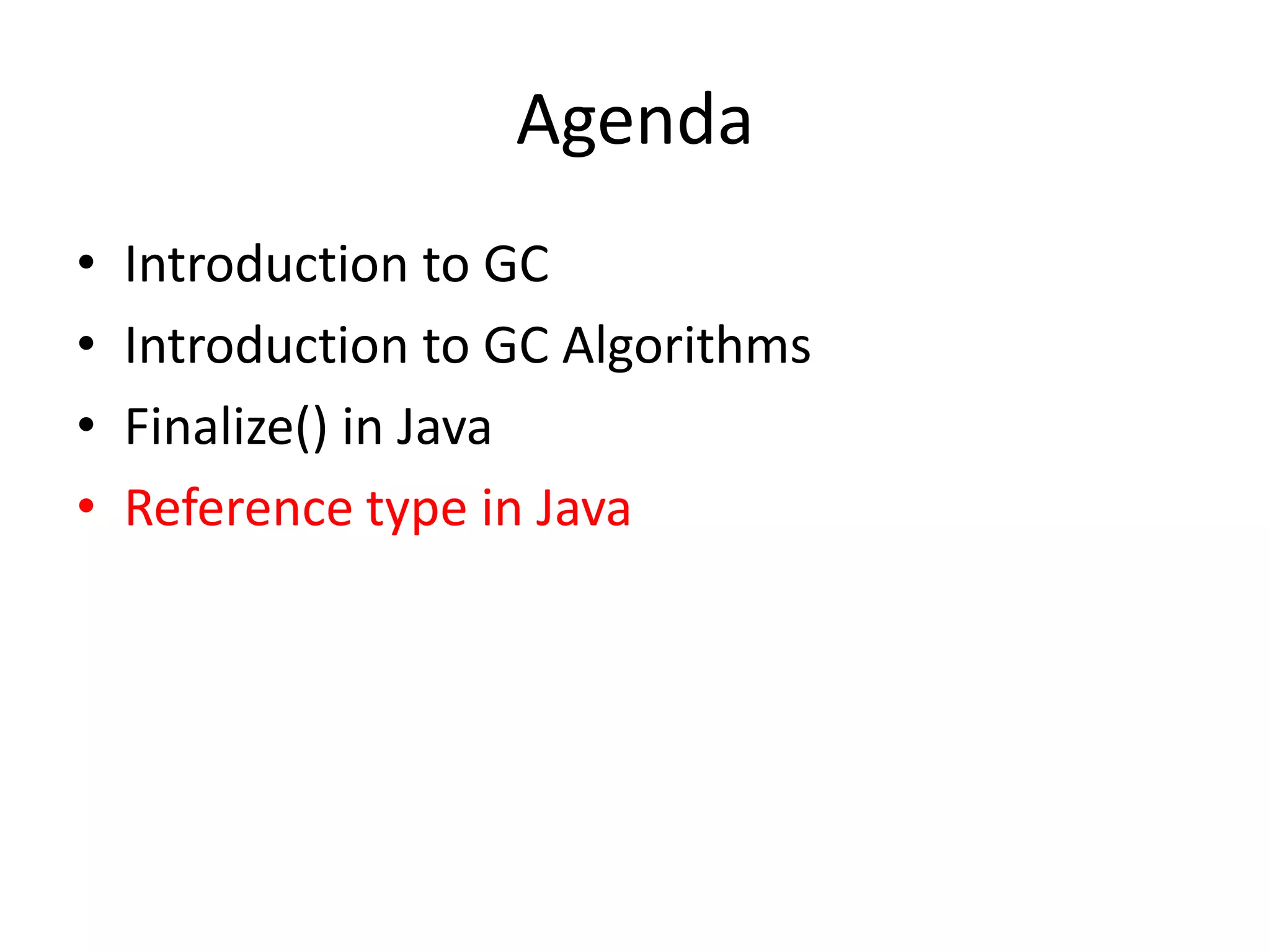 Agenda

• Introduction to GC
• Introduction to GC Algorithms
• Finalize() in Java
• Reference type in Java